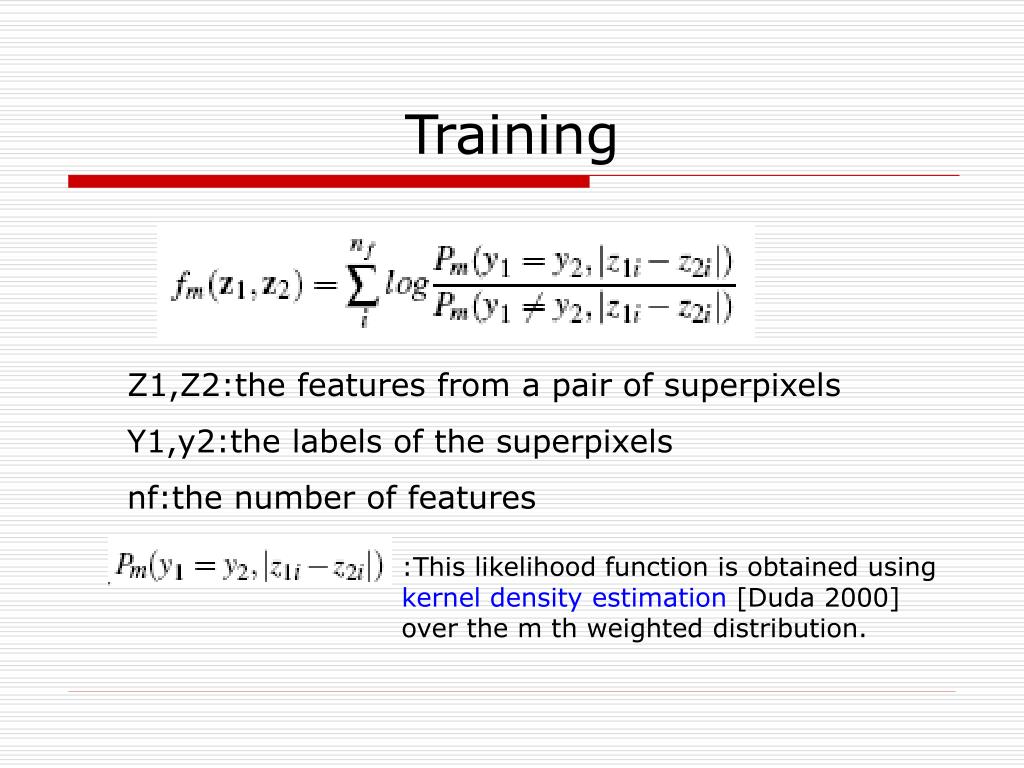 Training

$f_m(\mathbf{z}_1, \mathbf{z}_2) = \sum_{i}^{n_f} log \frac{P_m(y_1 = y_2, |z_{1i} - z_{2i}|)}{P_m(y_1 \neq y_2, |z_{1i} - z_{2i}|)}$

Z1,Z2:the features from a pair of superpixels

Y1,y2:the labels of the superpixels

nf:the number of features

$P_m(y_1 = y_2, |z_{1i} - z_{2i}|)$ :This likelihood function is obtained using kernel density estimation [Duda 2000] over the m th weighted distribution.